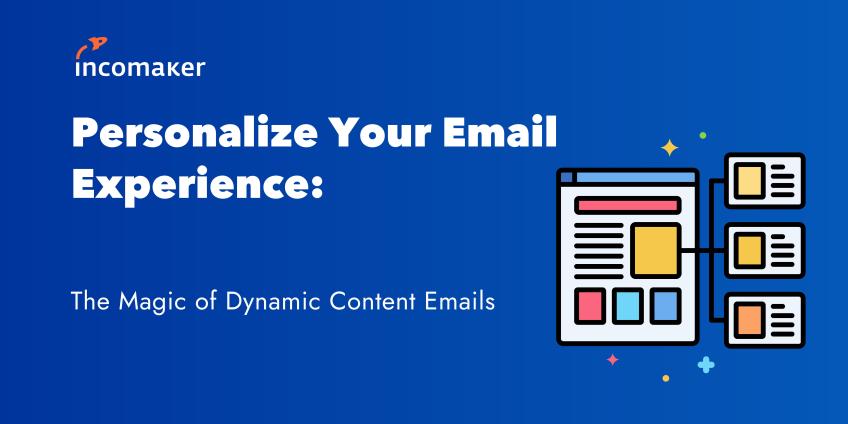 incomaker

Personalize Your Email Experience:

The Magic of Dynamic Content Emails